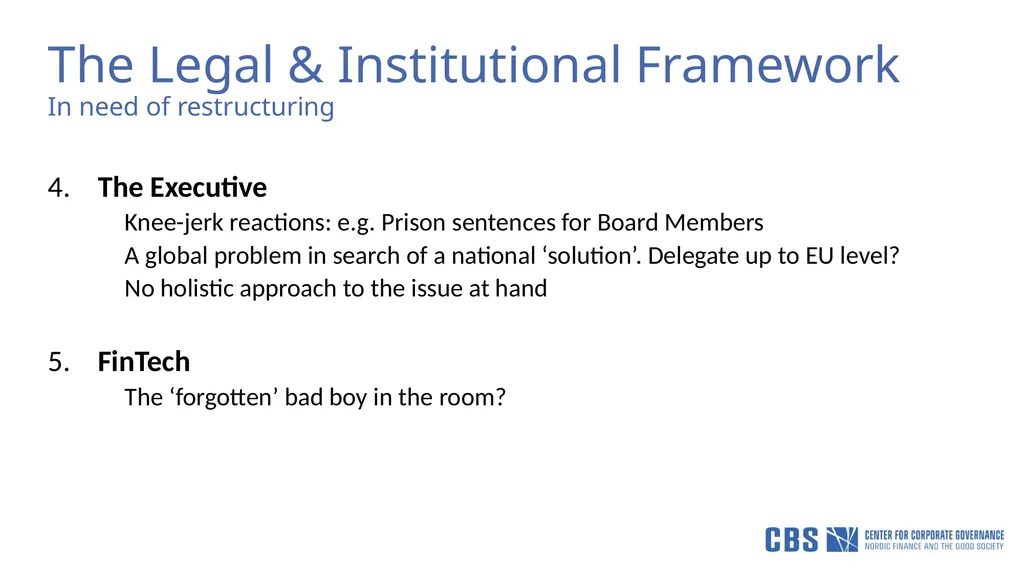 The Legal & Institutional Framework
In need of restructuring

4. The Executive
Knee-jerk reactions: e.g. Prison sentences for Board Members
A global problem in search of a national ‘solution’. Delegate up to EU level?
No holistic approach to the issue at hand

5. FinTech
The ‘forgotten’ bad boy in the room?

CBS CENTER FOR CORPORATE GOVERNANCE
NORDIC FINANCE AND THE GOOD SOCIETY